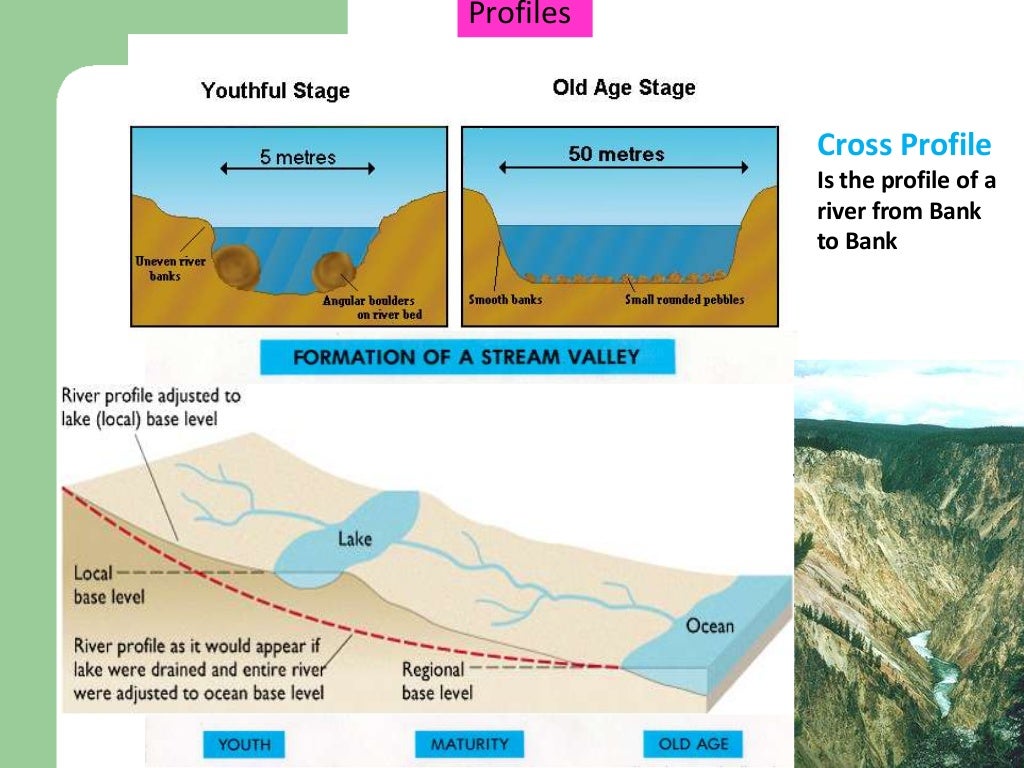 Profiles

Youthful Stage

5 metres

Uneven river banks

Angular boulders on river bed

Old Age Stage

50 metres

Smooth banks

Small rounded pebbles

Cross Profile
Is the profile of a river from Bank to Bank

FORMATION OF A STREAM VALLEY

River profile adjusted to lake (local) base level

Lake

Local base level

River profile as it would appear if lake were drained and entire river were adjusted to ocean base level

Regional base level

Ocean

YOUTH

MATURITY

OLD AGE